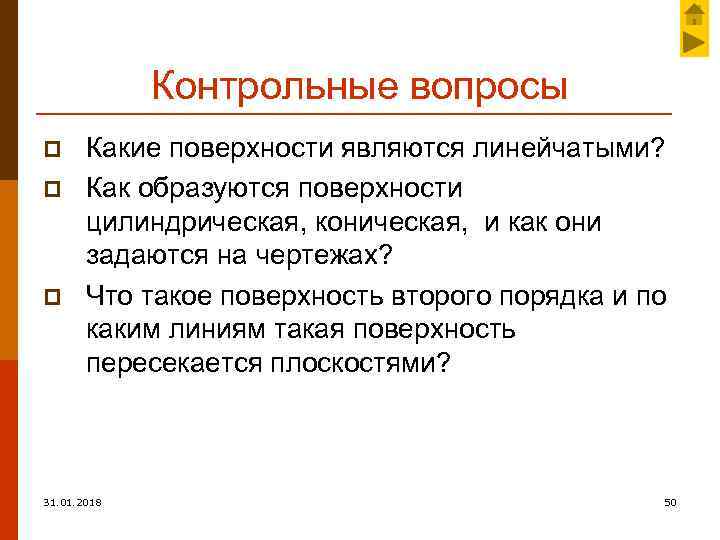 Контрольные вопросы

Какие поверхности являются линейчатыми?

Как образуются поверхности цилиндрическая, коническая, и как они задаются на чертежах?

Что такое поверхность второго порядка и по каким линиям такая поверхность пересекается плоскостями?

31.01.2018

50